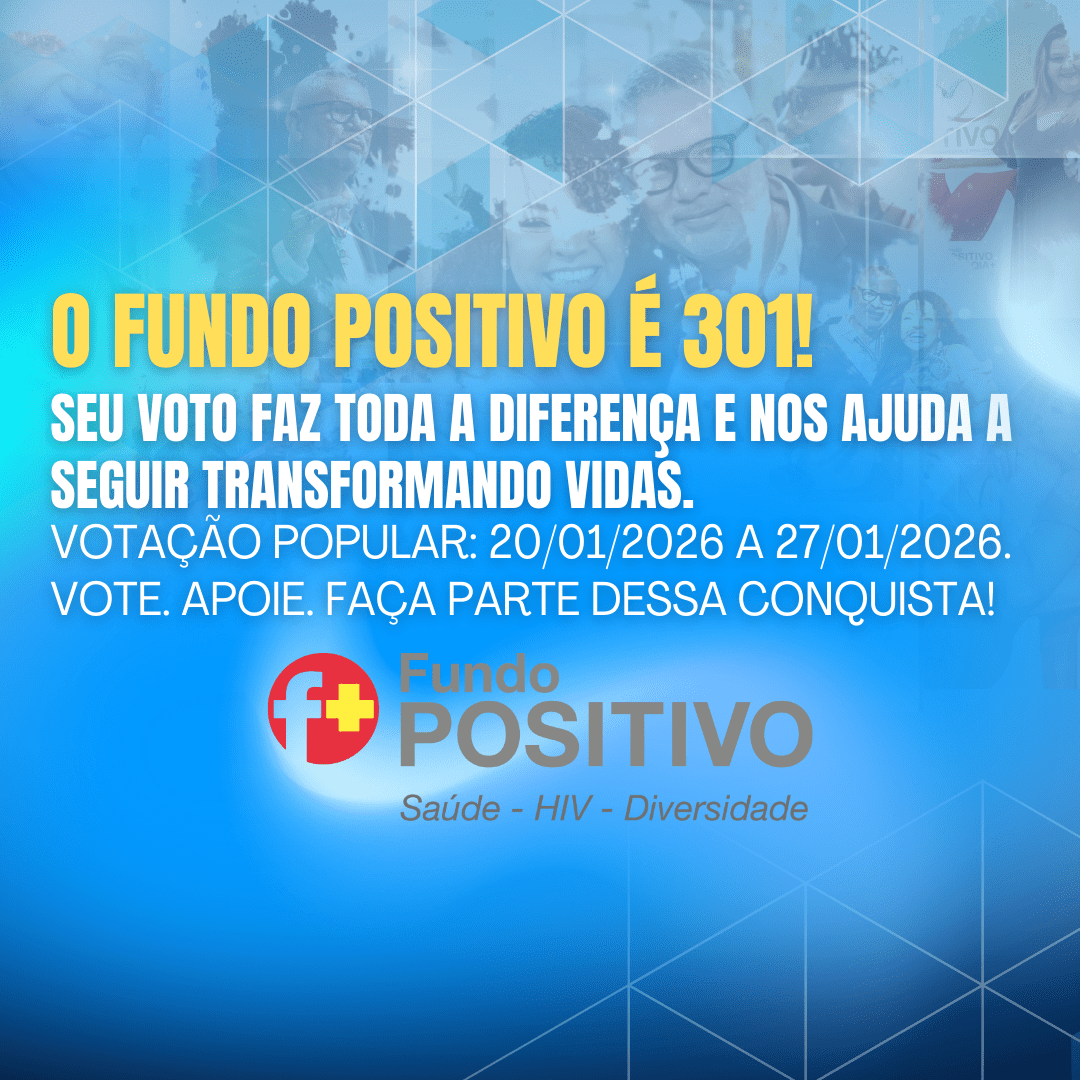 O FUNDO POSITIVO É 301!
SEU VOTO FAZ TODA A DIFERENÇA E NOS AJUDA A SEGUIR TRANSFORMANDO VIDAS.
VOTAÇÃO POPULAR: 20/01/2026 A 27/01/2026.
VOTE. APOIE. FAÇA PARTE DESSA CONQUISTA!

f+ Fundo POSITIVO
Saúde - HIV - Diversidade